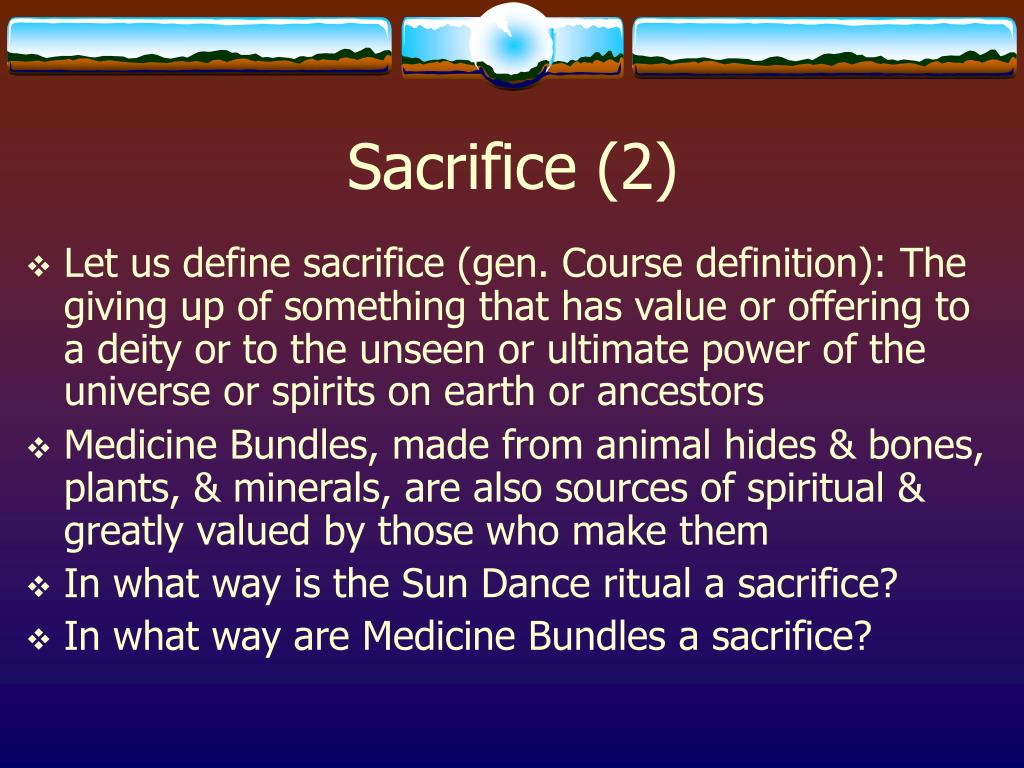 Sacrifice (2)

❖ Let us define sacrifice (gen. Course definition): The giving up of something that has value or offering to a deity or to the unseen or ultimate power of the universe or spirits on earth or ancestors

❖ Medicine Bundles, made from animal hides & bones, plants, & minerals, are also sources of spiritual & greatly valued by those who make them

❖ In what way is the Sun Dance ritual a sacrifice?

❖ In what way are Medicine Bundles a sacrifice?